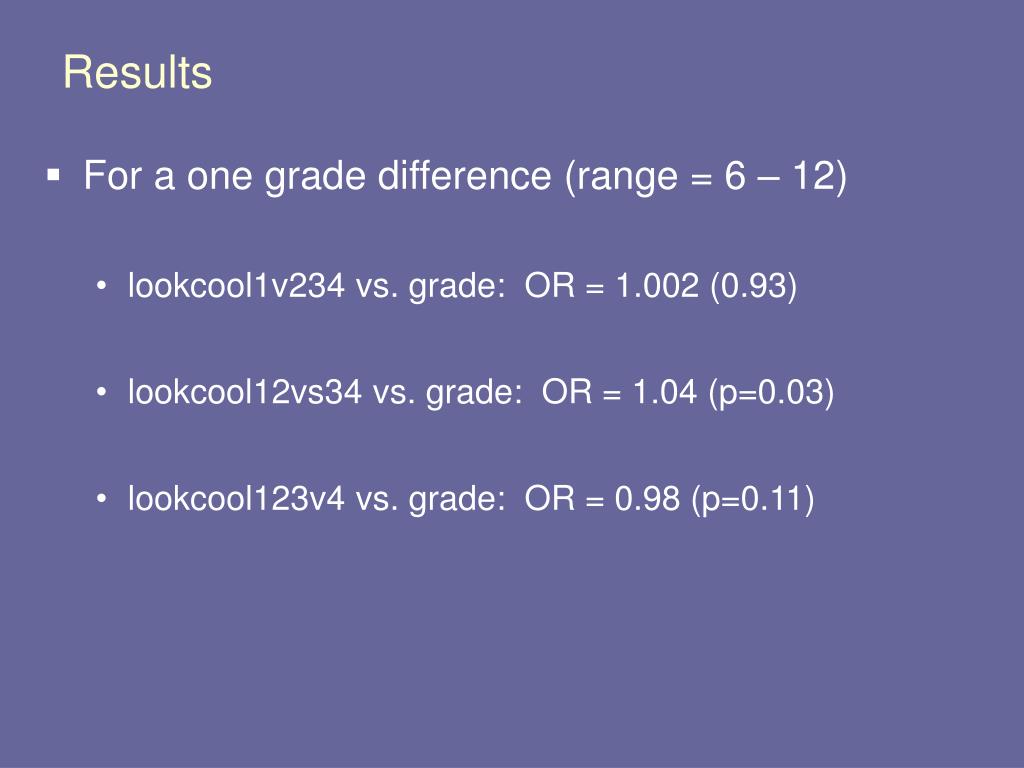 Results

▪ For a one grade difference (range = 6 – 12)

• lookcool1v234 vs. grade:  OR = 1.002 (0.93)

• lookcool12vs34 vs. grade:  OR = 1.04 (p=0.03)

• lookcool123v4 vs. grade:  OR = 0.98 (p=0.11)